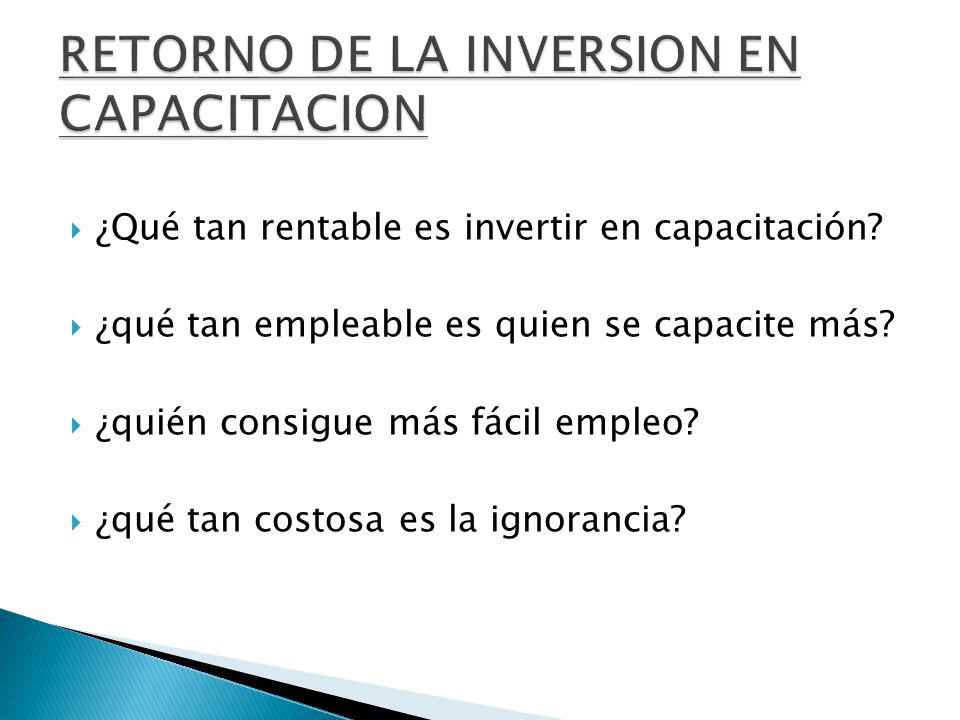 RETORNO DE LA INVERSION EN CAPACITACION

¿Qué tan rentable es invertir en capacitación?

¿qué tan empleable es quien se capacite más?

¿quién consigue más fácil empleo?

¿qué tan costosa es la ignorancia?